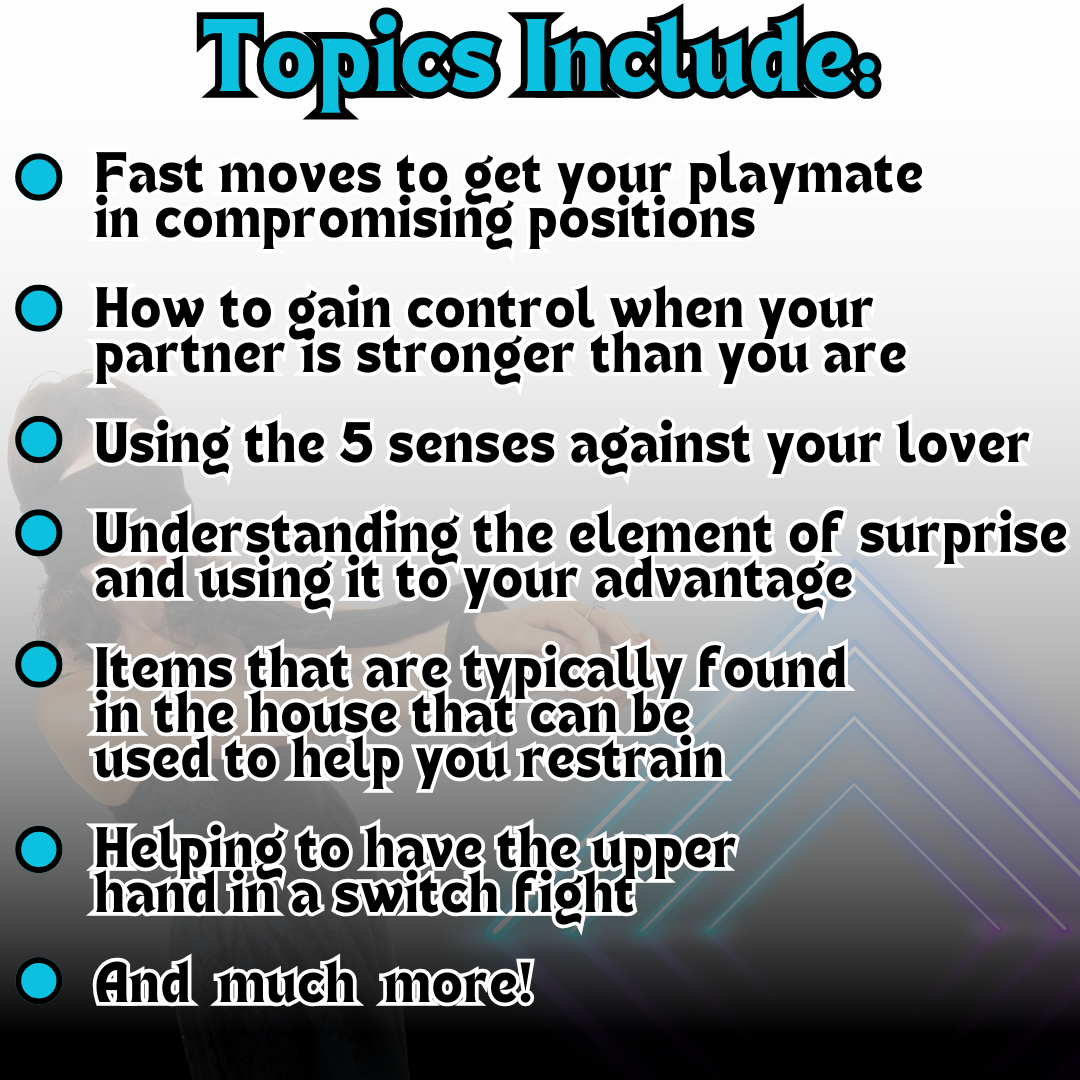 Topics Include:

Fast moves to get your playmate in compromising positions

How to gain control when your partner is stronger than you are

Using the 5 senses against your lover

Understanding the element of surprise and using it to your advantage

Items that are typically found in the house that can be used to help you restrain

Helping to have the upper hand in a switch fight

And much more!